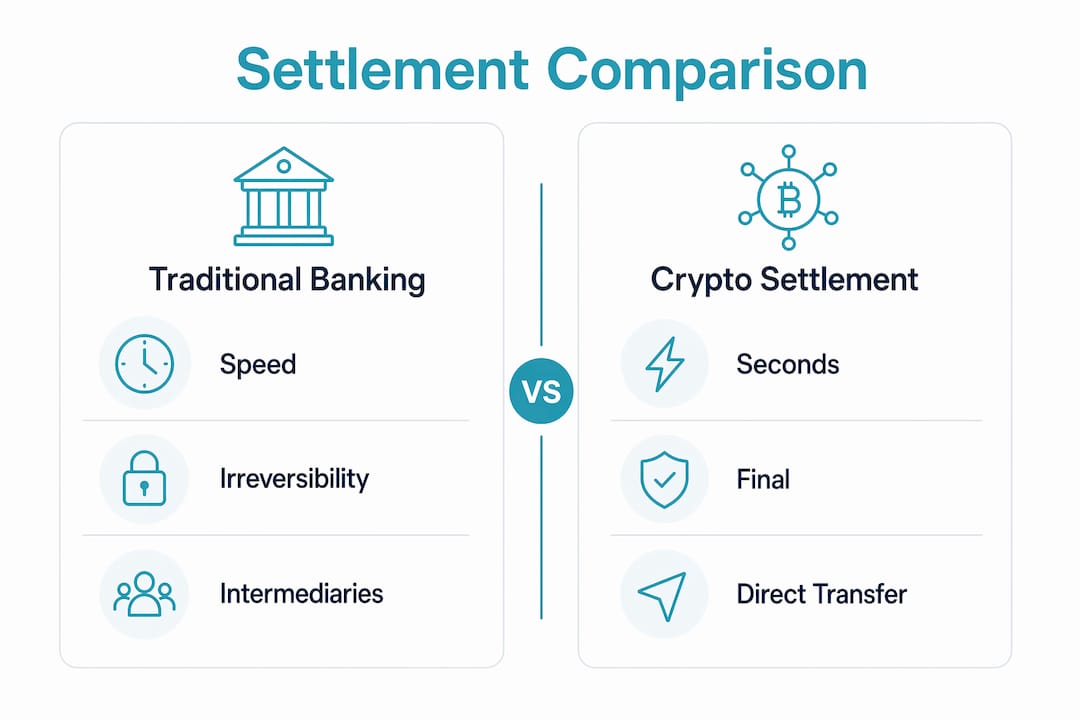 Settlement Comparison

Traditional Banking

Speed

Irreversibility

Intermediaries

VS

Crypto Settlement

Seconds

Final

Direct Transfer